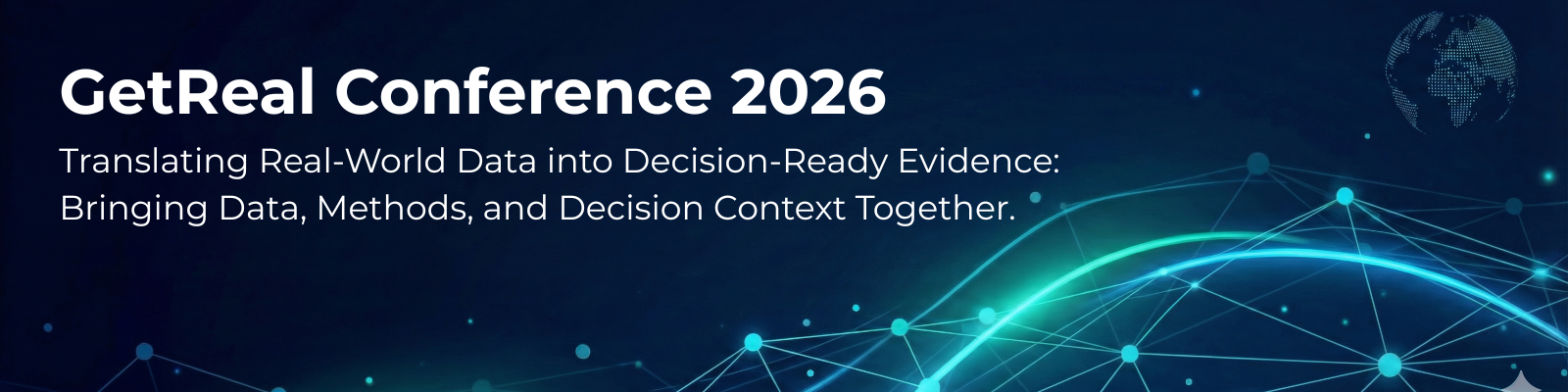 GetReal Conference 2026

Translating Real-World Data into Decision-Ready Evidence: Bringing Data, Methods, and Decision Context Together.